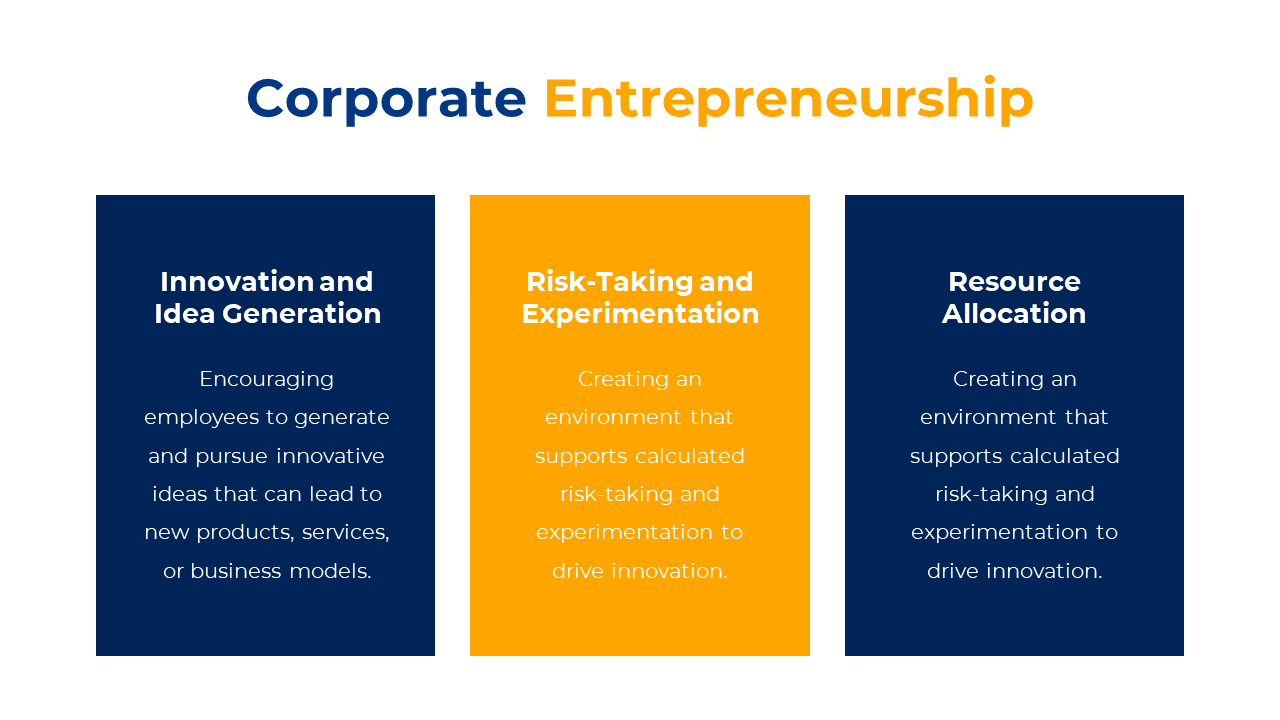 Corporate Entrepreneurship

Innovation and Idea Generation

Encouraging employees to generate and pursue innovative ideas that can lead to new products, services, or business models.

Risk-Taking and Experimentation

Creating an environment that supports calculated risk-taking and experimentation to drive innovation.

Resource Allocation

Creating an environment that supports calculated risk-taking and experimentation to drive innovation.